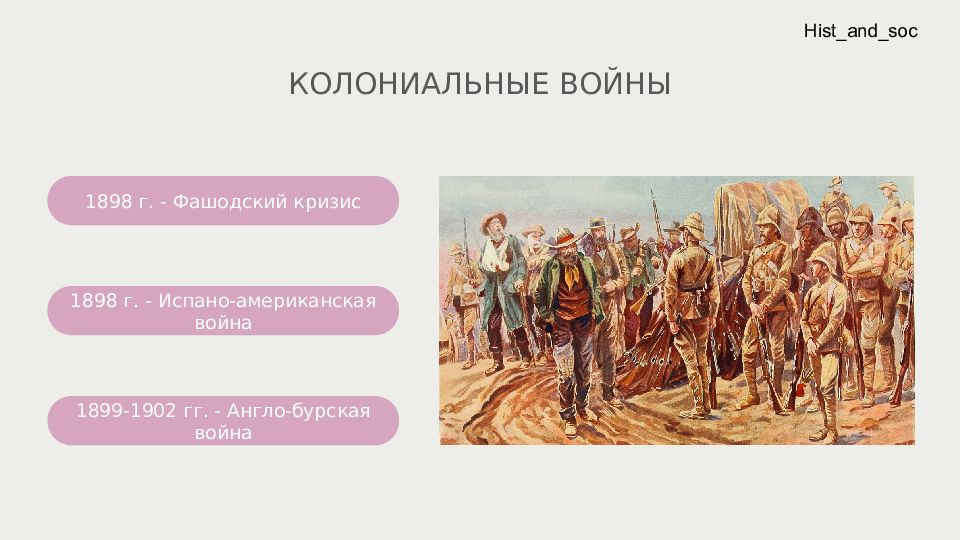 Hist_and_soc

КОЛОНИАЛЬНЫЕ ВОЙНЫ

1898 г. - Фашодский кризис

1898 г. - Испано-американская война

1899-1902 гг. - Англо-бурская война